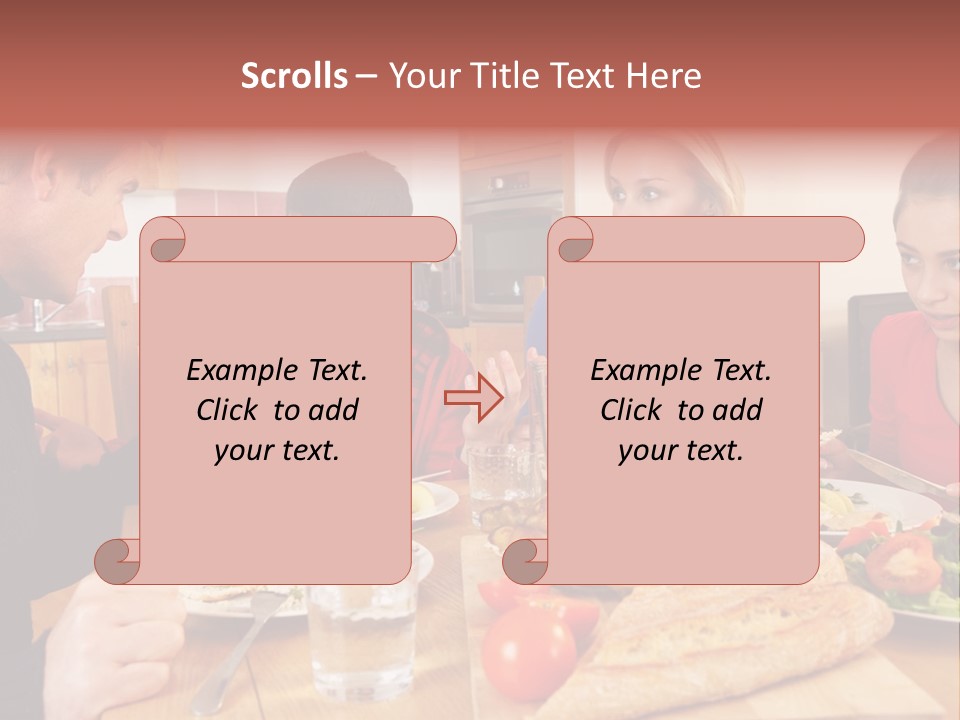 Scrolls – Your Title Text Here

Example Text. Click to add your text.

Example Text. Click to add your text.